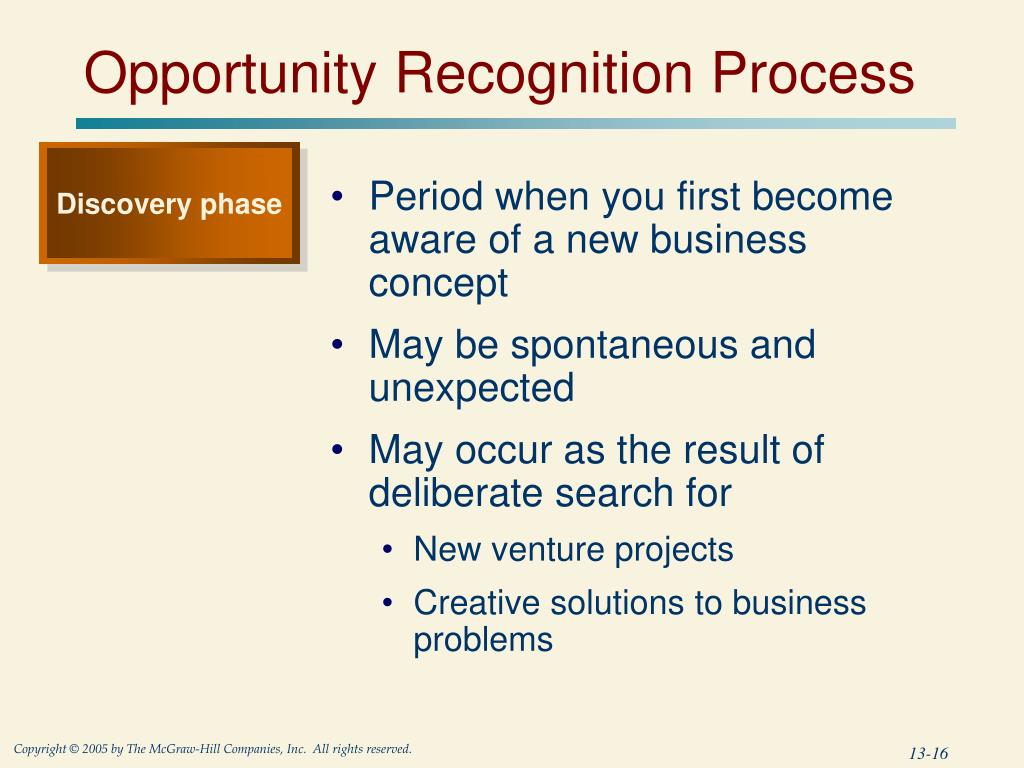 Opportunity Recognition Process

Discovery phase

• Period when you first become aware of a new business concept
• May be spontaneous and unexpected
• May occur as the result of deliberate search for
  • New venture projects
  • Creative solutions to business problems

Copyright © 2005 by The McGraw-Hill Companies, Inc. All rights reserved.

13-16